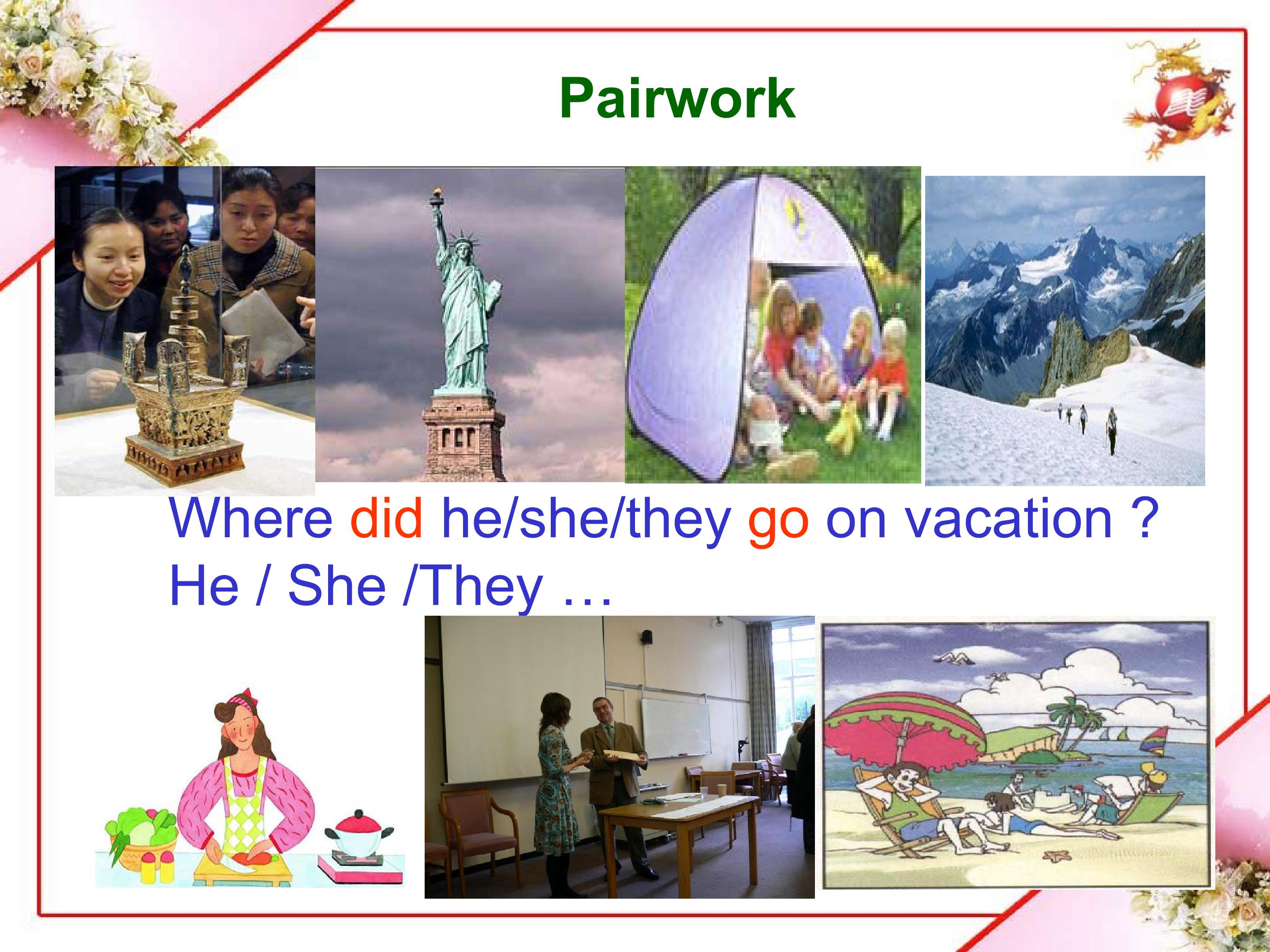 Pairwork

Where did he/she/they go on vacation ?
He / She /They …